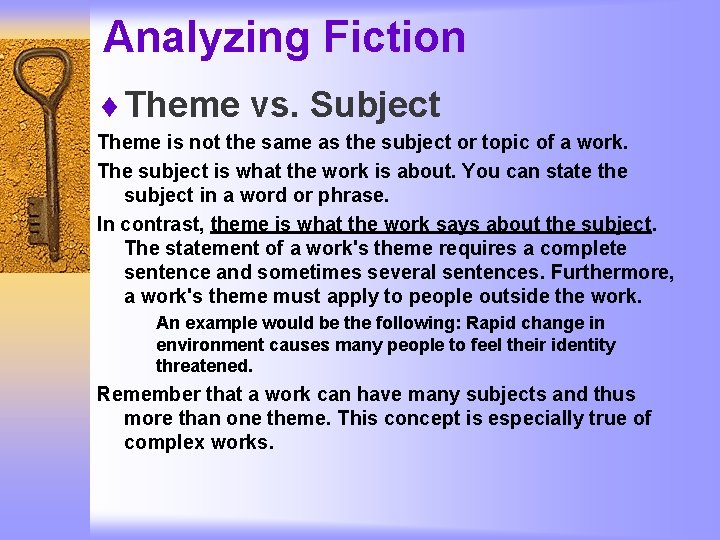 Analyzing Fiction

♦ Theme vs. Subject

Theme is not the same as the subject or topic of a work.

The subject is what the work is about. You can state the subject in a word or phrase.

In contrast, theme is what the work says about the subject. The statement of a work's theme requires a complete sentence and sometimes several sentences. Furthermore, a work's theme must apply to people outside the work.

An example would be the following: Rapid change in environment causes many people to feel their identity threatened.

Remember that a work can have many subjects and thus more than one theme. This concept is especially true of complex works.